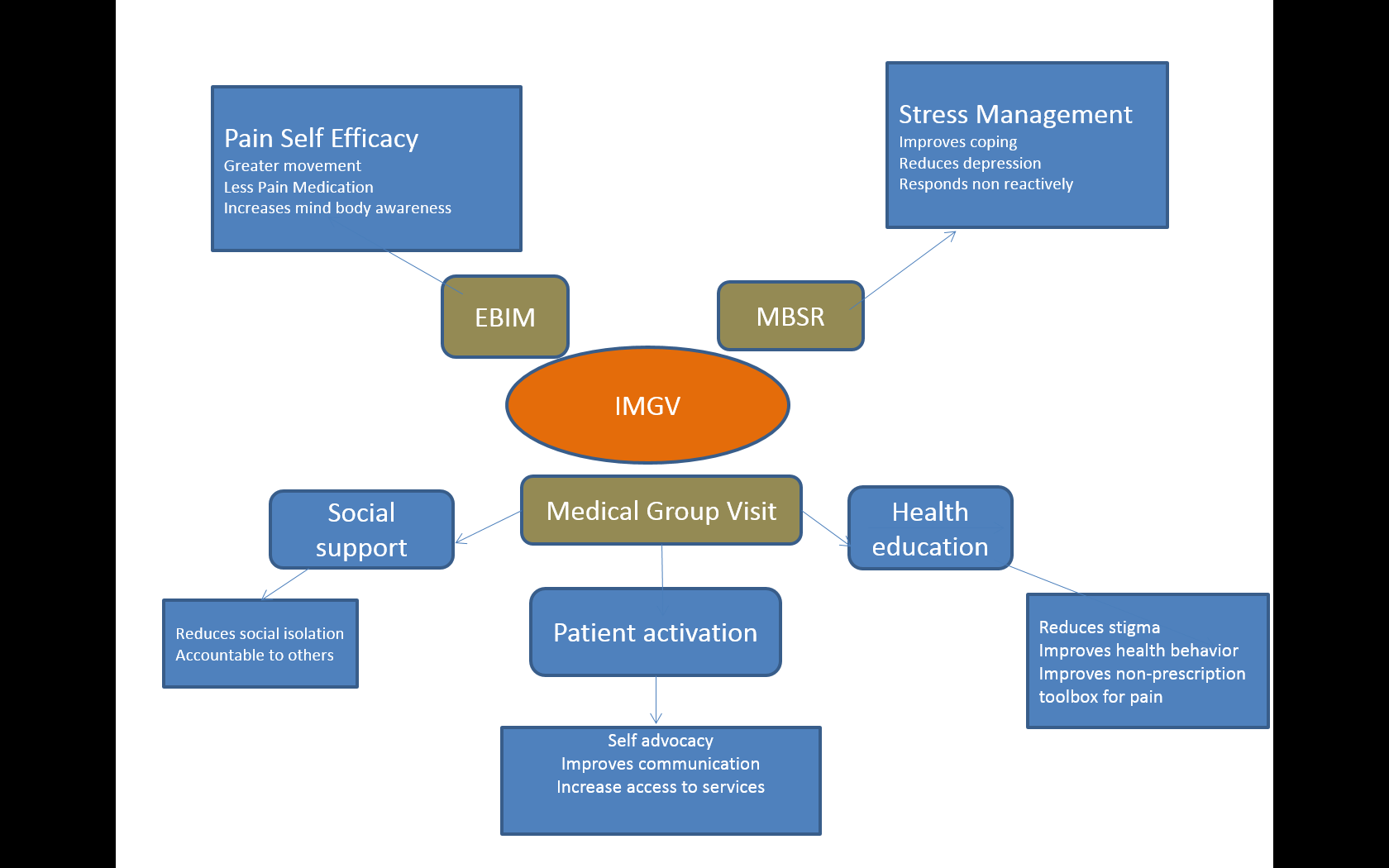 Pain Self Efficacy
Greater movement
Less Pain Medication
Increases mind body awareness

Stress Management
Improves coping
Reduces depression
Responds non reactively

EBIM

MBSR

IMGV

Social support

Medical Group Visit

Health education

Reduces social isolation
Accountable to others

Patient activation

Reduces stigma
Improves health behavior
Improves non-prescription toolbox for pain

Self advocacy
Improves communication
Increase access to services